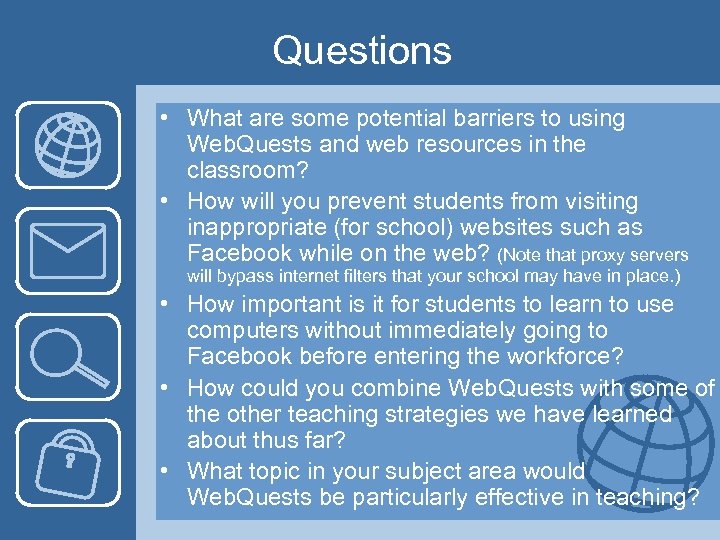 Questions

• What are some potential barriers to using WebQuests and web resources in the classroom?
• How will you prevent students from visiting inappropriate (for school) websites such as Facebook while on the web? (Note that proxy servers will bypass internet filters that your school may have in place.)
• How important is it for students to learn to use computers without immediately going to Facebook before entering the workforce?
• How could you combine WebQuests with some of the other teaching strategies we have learned about thus far?
• What topic in your subject area would WebQuests be particularly effective in teaching?